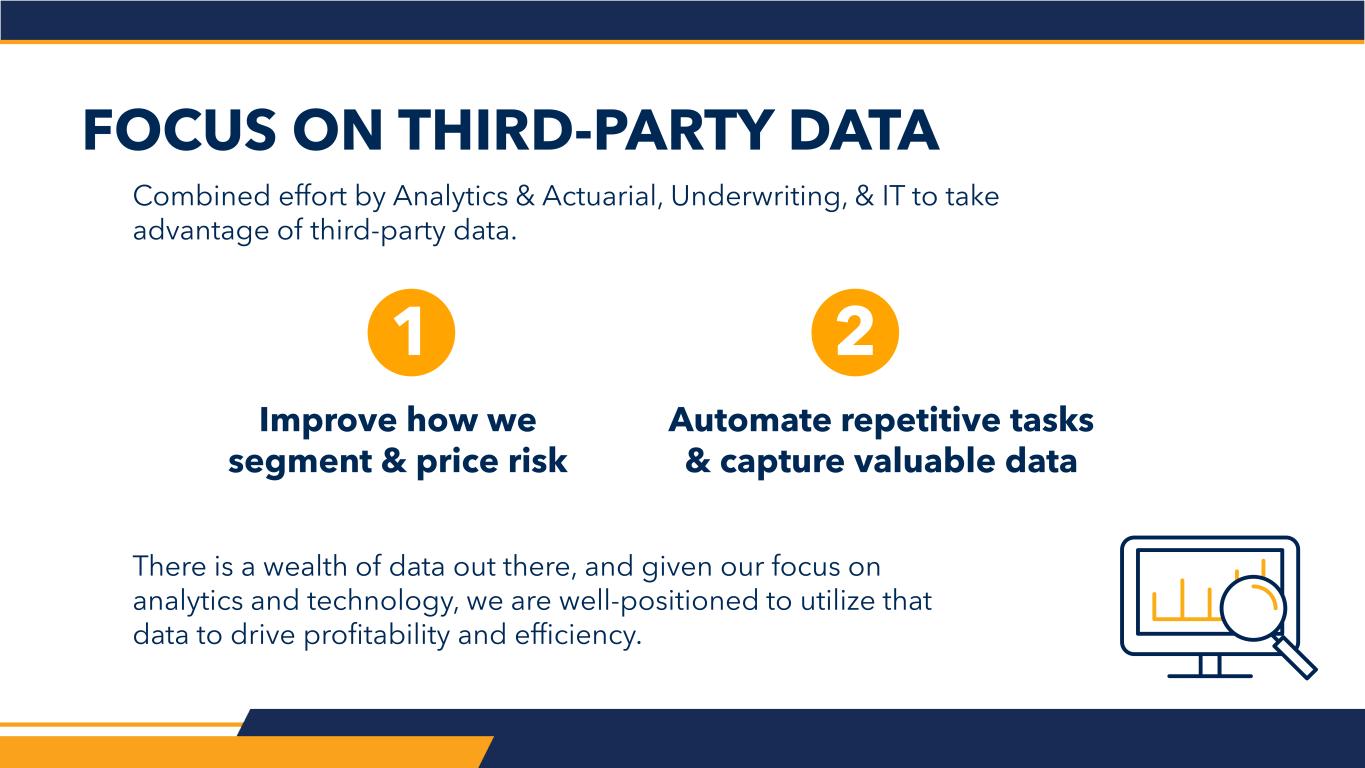 FOCUS ON THIRD-PARTY DATA

Combined effort by Analytics & Actuarial, Underwriting, & IT to take advantage of third-party data.

1

Improve how we segment & price risk

2

Automate repetitive tasks & capture valuable data

There is a wealth of data out there, and given our focus on analytics and technology, we are well-positioned to utilize that data to drive profitability and efficiency.